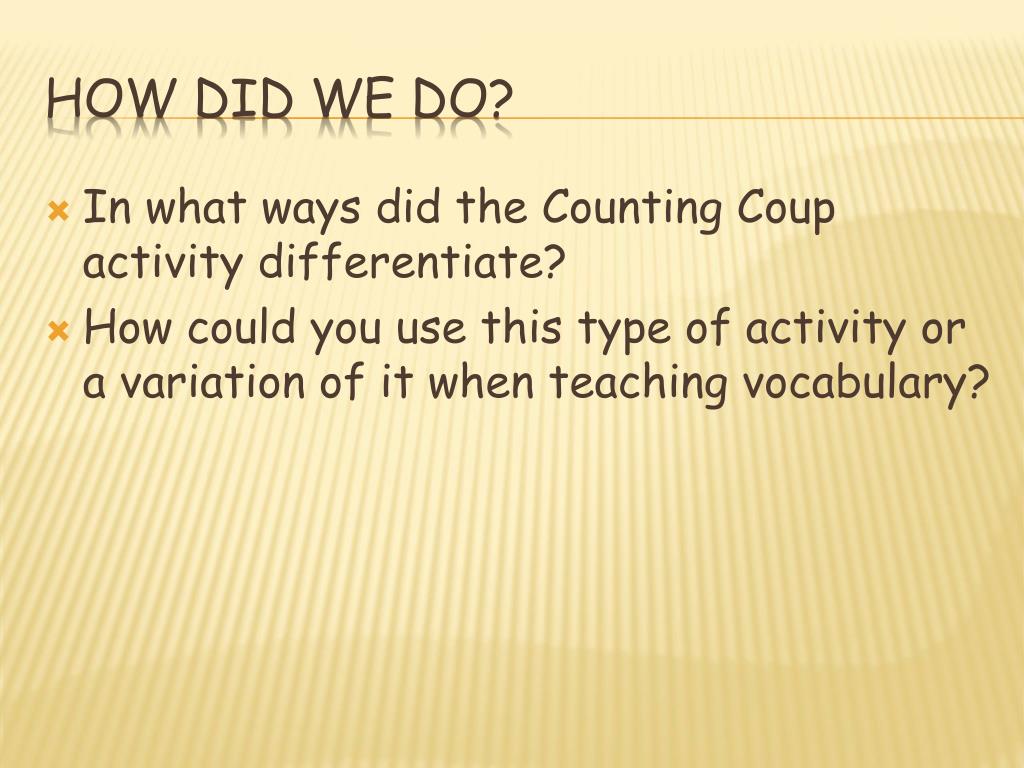 HOW DID WE DO?

In what ways did the Counting Coup activity differentiate?

How could you use this type of activity or a variation of it when teaching vocabulary?